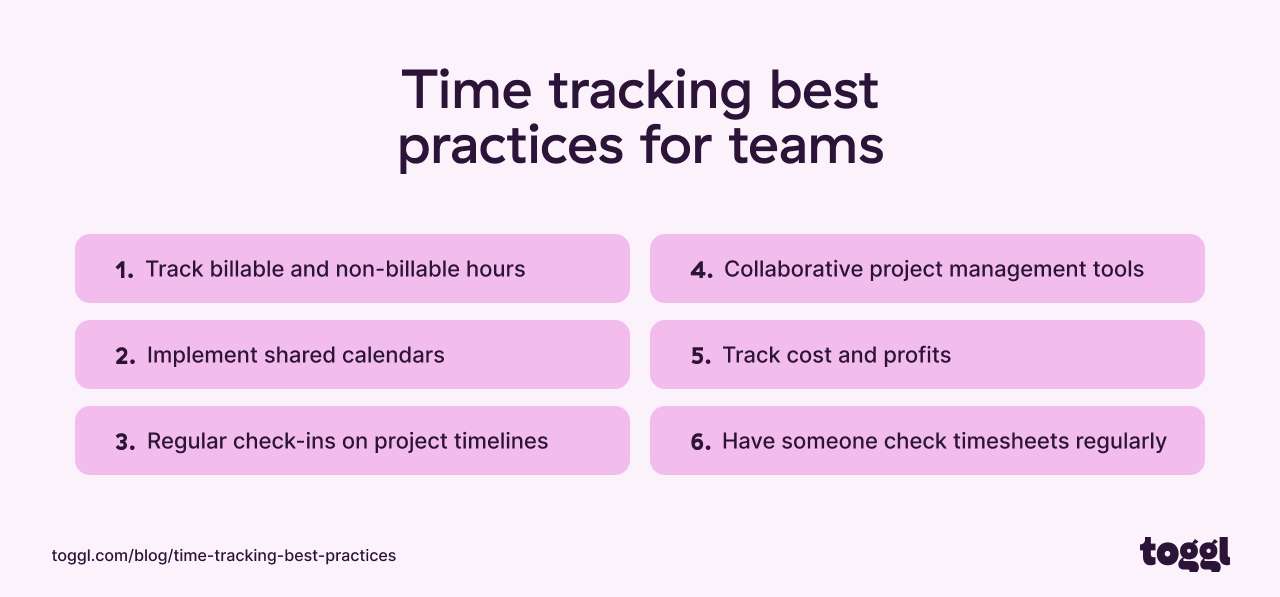 Time tracking best practices for teams

1. Track billable and non-billable hours

2. Implement shared calendars

3. Regular check-ins on project timelines

4. Collaborative project management tools

5. Track cost and profits

6. Have someone check timesheets regularly

toggl.com/blog/time-tracking-best-practices

toggl